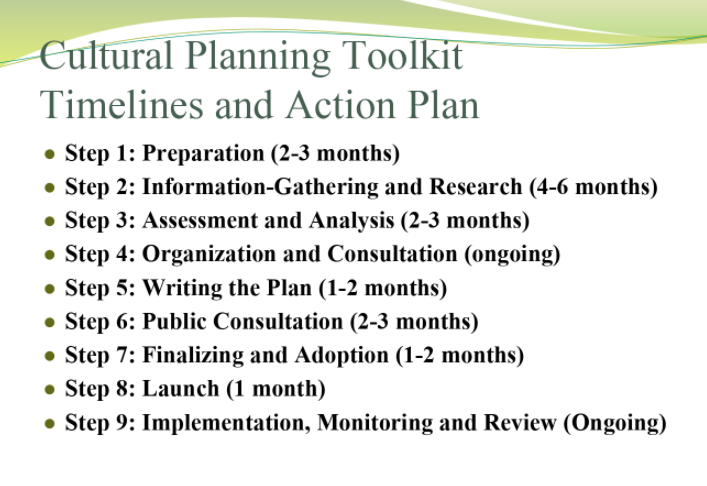 Cultural Planning Toolkit
Timelines and Action Plan

- Step 1: Preparation (2-3 months)
- Step 2: Information-Gathering and Research (4-6 months)
- Step 3: Assessment and Analysis (2-3 months)
- Step 4: Organization and Consultation (ongoing)
- Step 5: Writing the Plan (1-2 months)
- Step 6: Public Consultation (2-3 months)
- Step 7: Finalizing and Adoption (1-2 months)
- Step 8: Launch (1 month)
- Step 9: Implementation, Monitoring and Review (Ongoing)